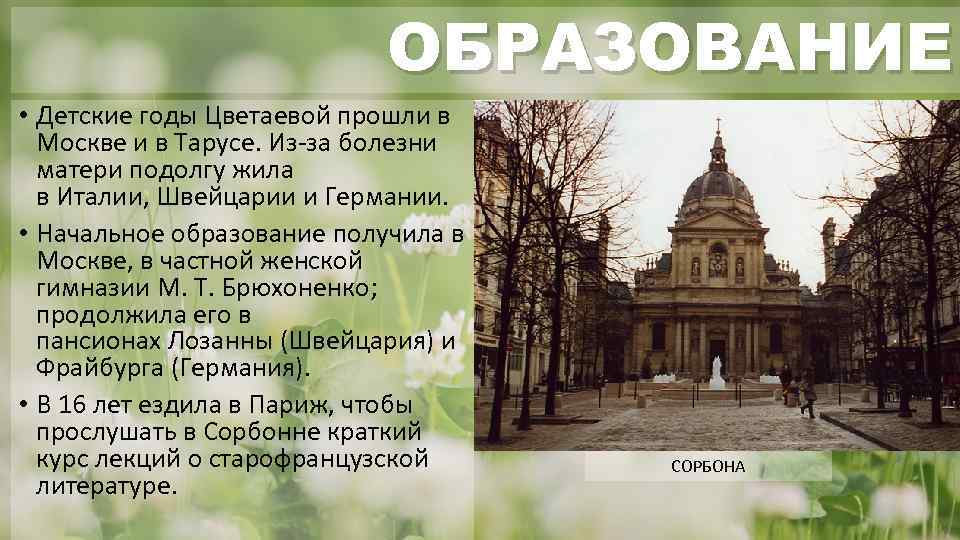 ОБРАЗОВАНИЕ

• Детские годы Цветаевой прошли в Москве и в Тарусе. Из-за болезни матери подолгу жила в Италии, Швейцарии и Германии.

• Начальное образование получила в Москве, в частной женской гимназии М. Т. Брюхоненко; продолжила его в пансионах Лозанны (Швейцария) и Фрайбурга (Германия).

• В 16 лет ездила в Париж, чтобы прослушать в Сорбонне краткий курс лекций о старофранцузской литературе.

СОРБОНА